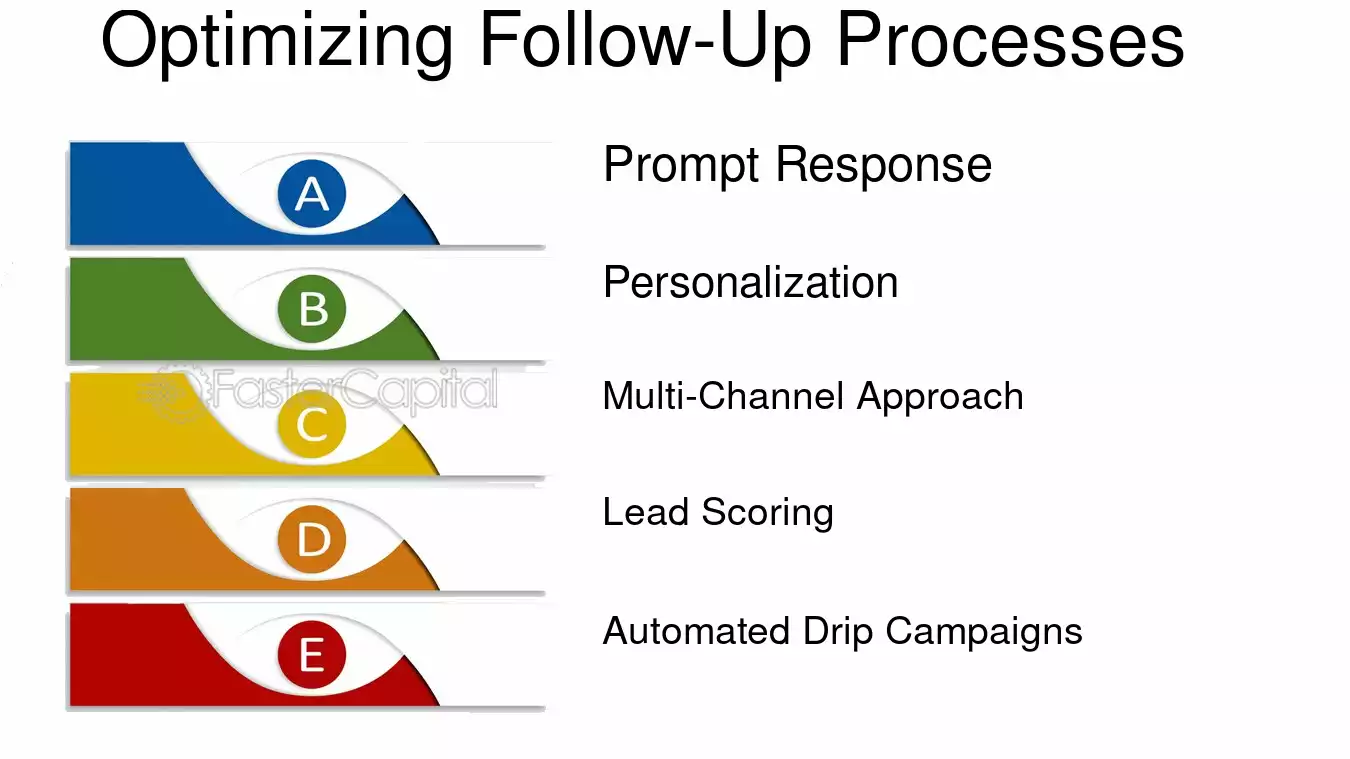 Optimizing Follow-Up Processes

A

Prompt Response

B

Personalization

C

Multi-Channel Approach

D

Lead Scoring

E

Automated Drip Campaigns

FasterCapital